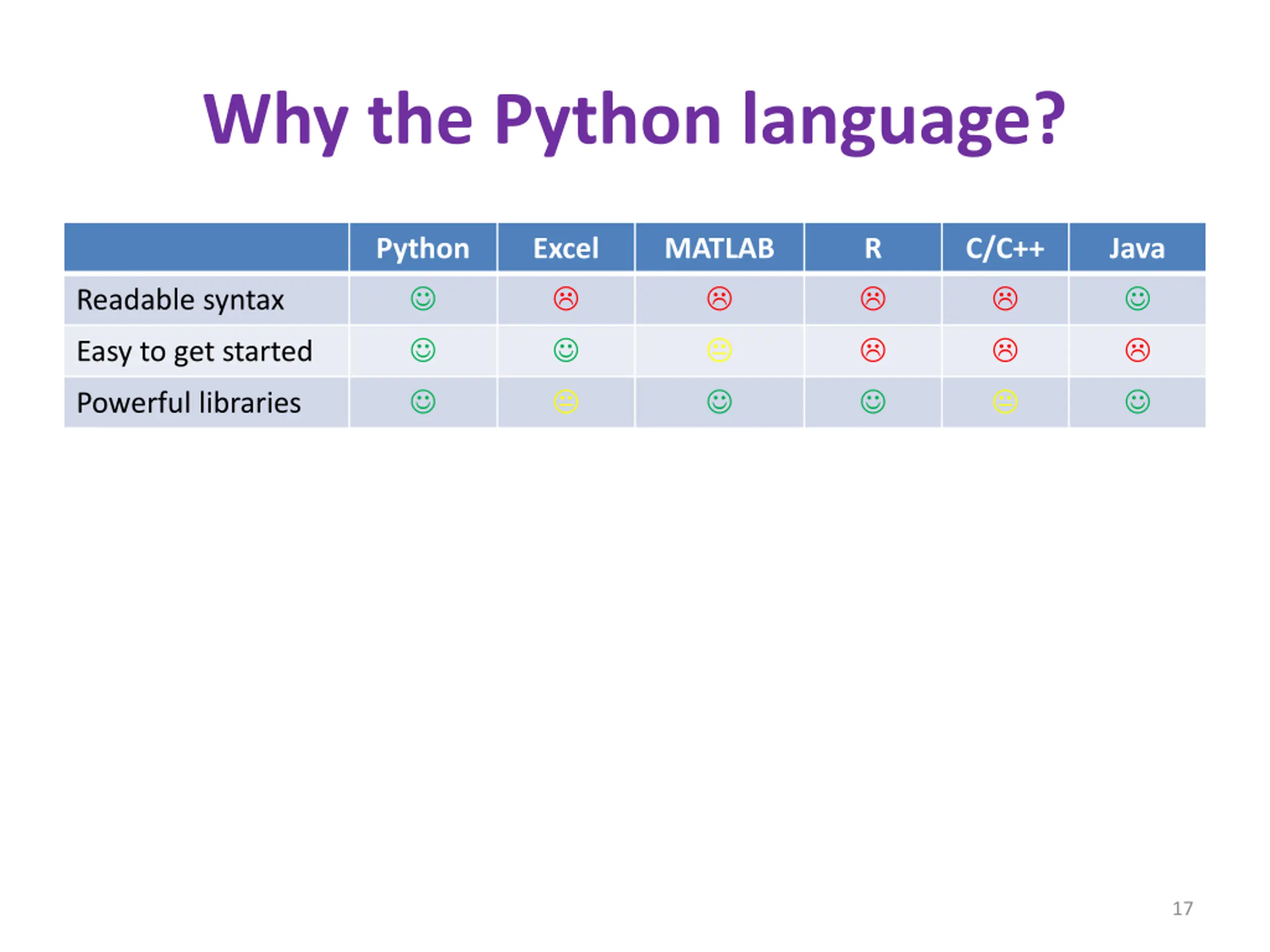 Why the Python language?

| | Python | Excel | MATLAB | R | C/C++ | Java |
|---|---|---|---|---|---|---|
| Readable syntax | ☺ | ☹ | ☹ | ☹ | ☹ | ☺ |
| Easy to get started | ☺ | ☺ | 😐 | ☹ | ☹ | ☹ |
| Powerful libraries | ☺ | 😐 | ☺ | ☺ | 😐 | ☺ |

17